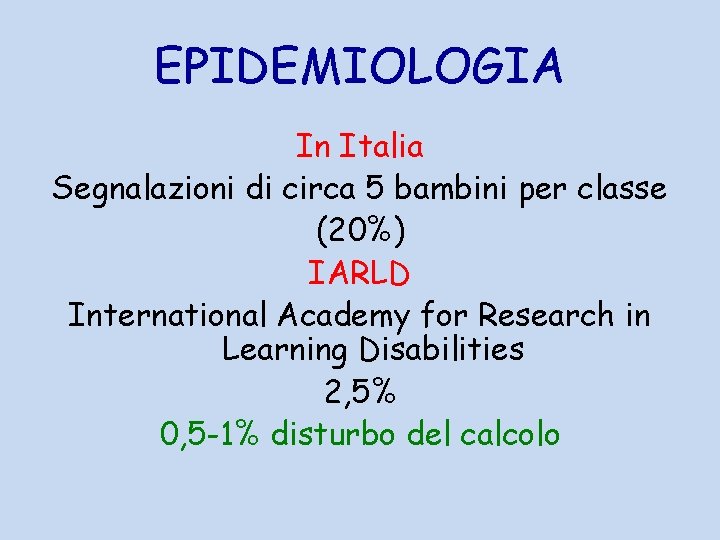 EPIDEMIOLOGIA

In Italia

Segnalazioni di circa 5 bambini per classe (20%)

IARLD

International Academy for Research in Learning Disabilities

2,5%

0,5-1% disturbo del calcolo